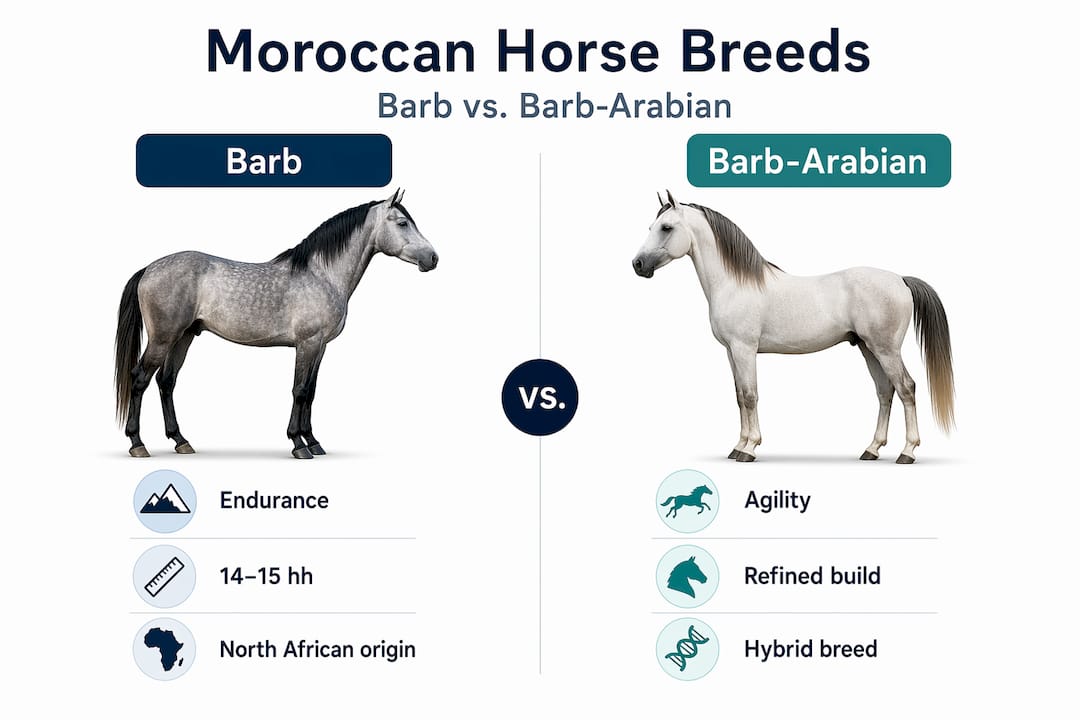 Moroccan Horse Breeds

Barb vs. Barb-Arabian

Barb

Endurance

14–15 hh

North African origin

VS.

Barb-Arabian

Agility

Refined build

Hybrid breed